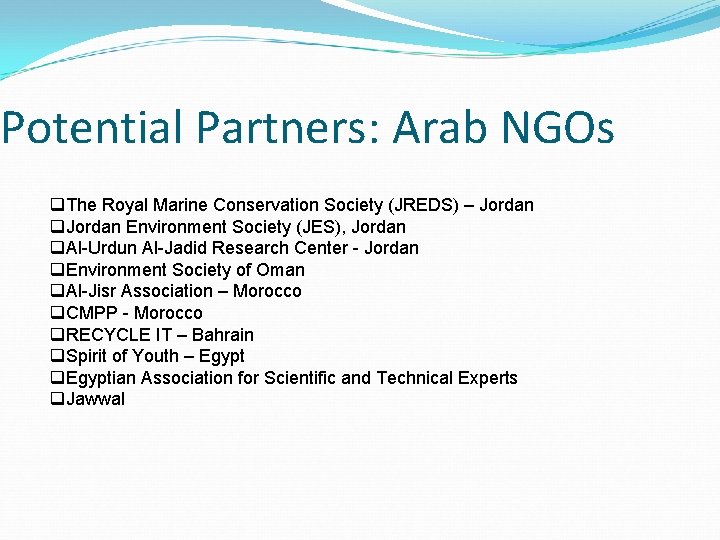 Potential Partners: Arab NGOs

❑The Royal Marine Conservation Society (JREDS) – Jordan
❑Jordan Environment Society (JES), Jordan
❑Al-Urdun Al-Jadid Research Center - Jordan
❑Environment Society of Oman
❑Al-Jisr Association – Morocco
❑CMPP - Morocco
❑RECYCLE IT – Bahrain
❑Spirit of Youth – Egypt
❑Egyptian Association for Scientific and Technical Experts
❑Jawwal